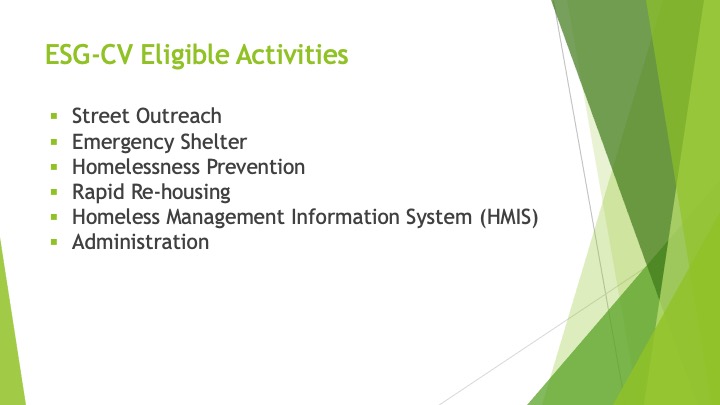 ESG-CV Eligible Activities

- Street Outreach
- Emergency Shelter
- Homelessness Prevention
- Rapid Re-housing
- Homeless Management Information System (HMIS)
- Administration